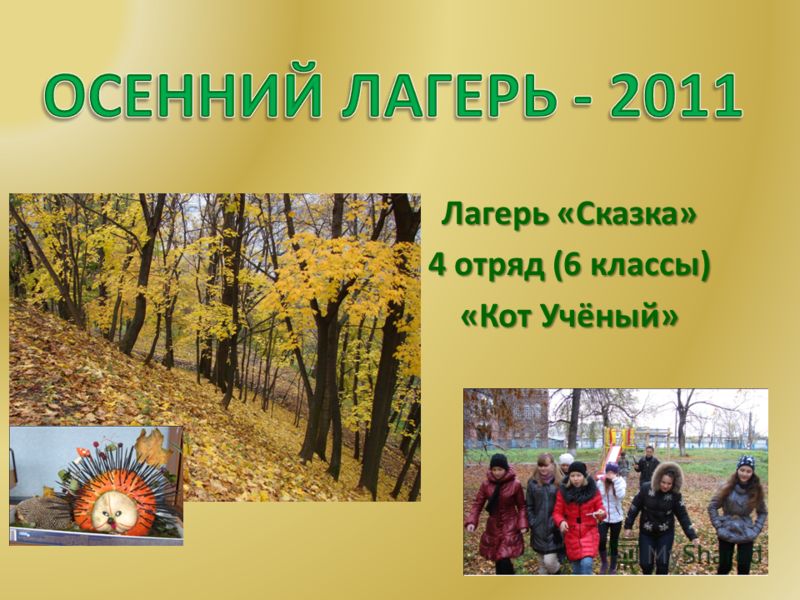 ОСЕННИЙ ЛАГЕРЬ - 2011

Лагерь «Сказка»
4 отряд (6 классы)
«Кот Учёный»

MyShared